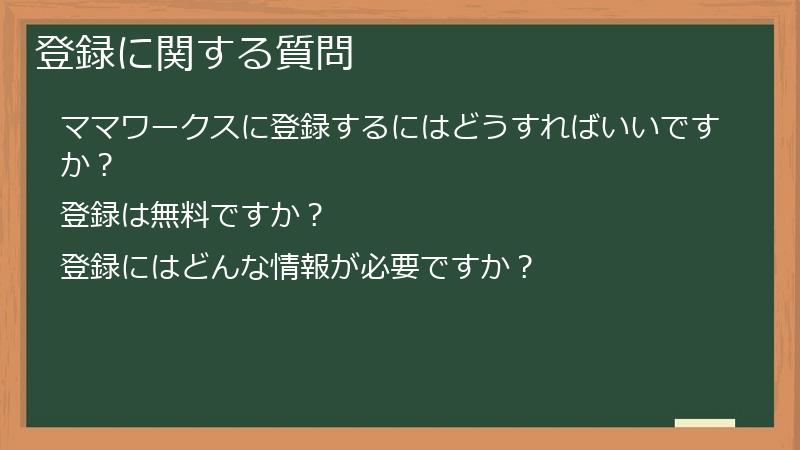 登録に関する質問

ママワークスに登録するにはどうすればいいですか？

登録は無料ですか？

登録にはどんな情報が必要ですか？